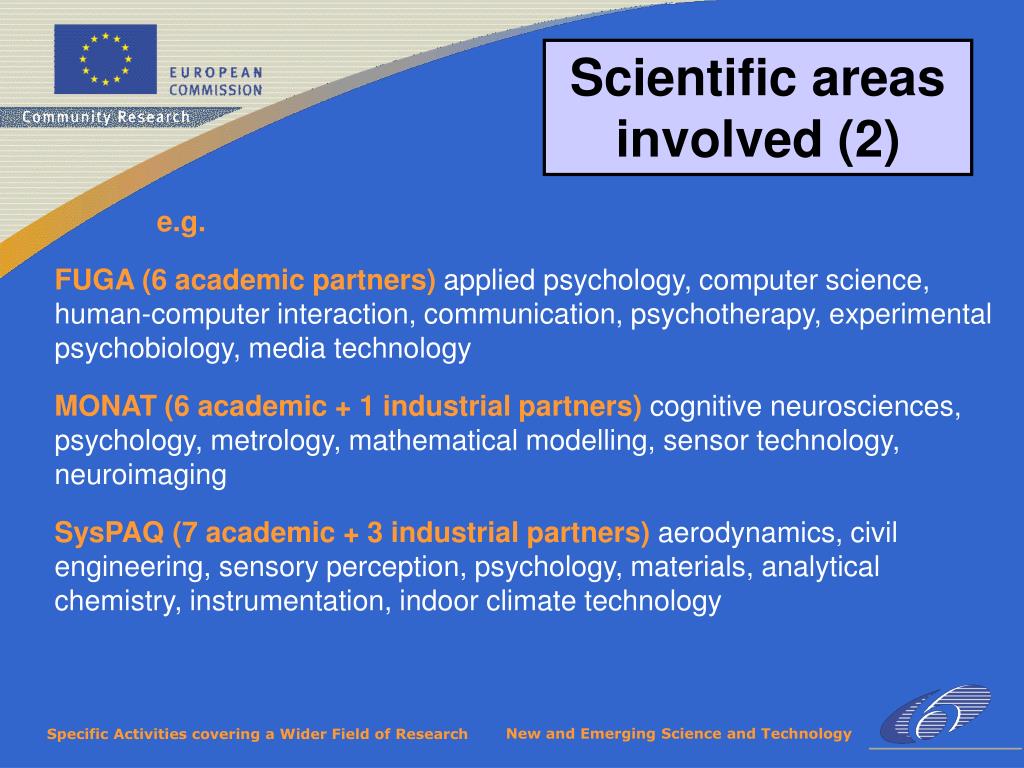 EUROPEAN COMMISSION
Community Research

Scientific areas involved (2)

e.g.

FUGA (6 academic partners) applied psychology, computer science, human-computer interaction, communication, psychotherapy, experimental psychobiology, media technology

MONAT (6 academic + 1 industrial partners) cognitive neurosciences, psychology, metrology, mathematical modelling, sensor technology, neuroimaging

SysPAQ (7 academic + 3 industrial partners) aerodynamics, civil engineering, sensory perception, psychology, materials, analytical chemistry, instrumentation, indoor climate technology

Specific Activities covering a Wider Field of Research

New and Emerging Science and Technology